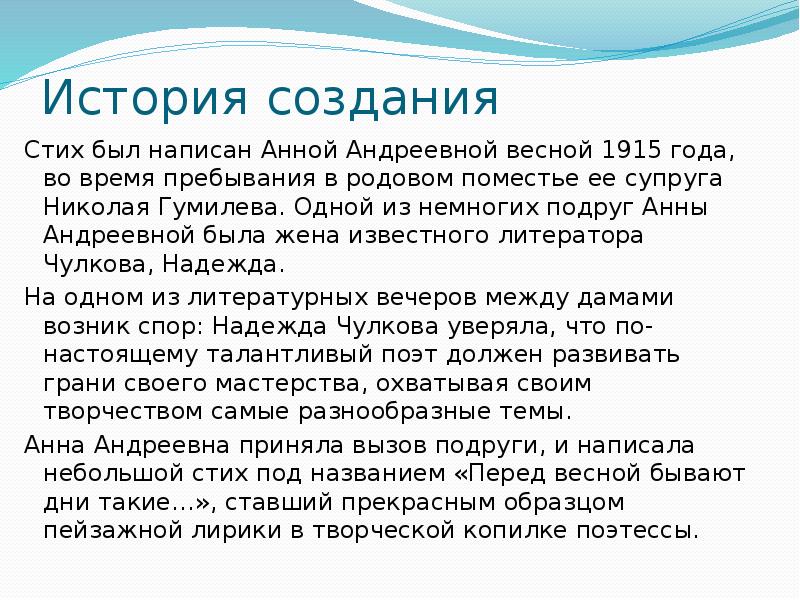 История создания

Стих был написан Анной Андреевной весной 1915 года, во время пребывания в родовом поместье ее супруга Николая Гумилева. Одной из немногих подруг Анны Андреевной была жена известного литератора Чулкова, Надежда.

На одном из литературных вечеров между дамами возник спор: Надежда Чулкова уверяла, что по-настоящему талантливый поэт должен развивать грани своего мастерства, охватывая своим творчеством самые разнообразные темы.

Анна Андреевна приняла вызов подруги, и написала небольшой стих под названием «Перед весной бывают дни такие…», ставший прекрасным образцом пейзажной лирики в творческой копилке поэтессы.